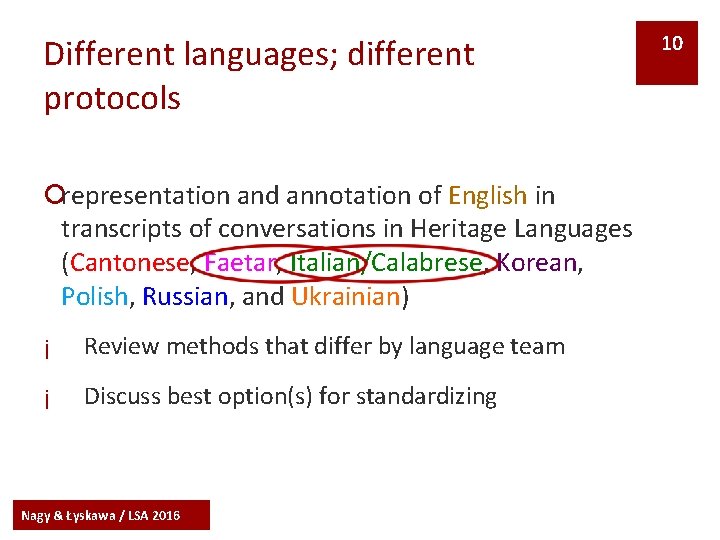 Different languages; different protocols

10

representation and annotation of English in transcripts of conversations in Heritage Languages (Cantonese, Faetar, Italian/Calabrese, Korean, Polish, Russian, and Ukrainian)

¡ Review methods that differ by language team

¡ Discuss best option(s) for standardizing

Nagy & Łyskawa / LSA 2016